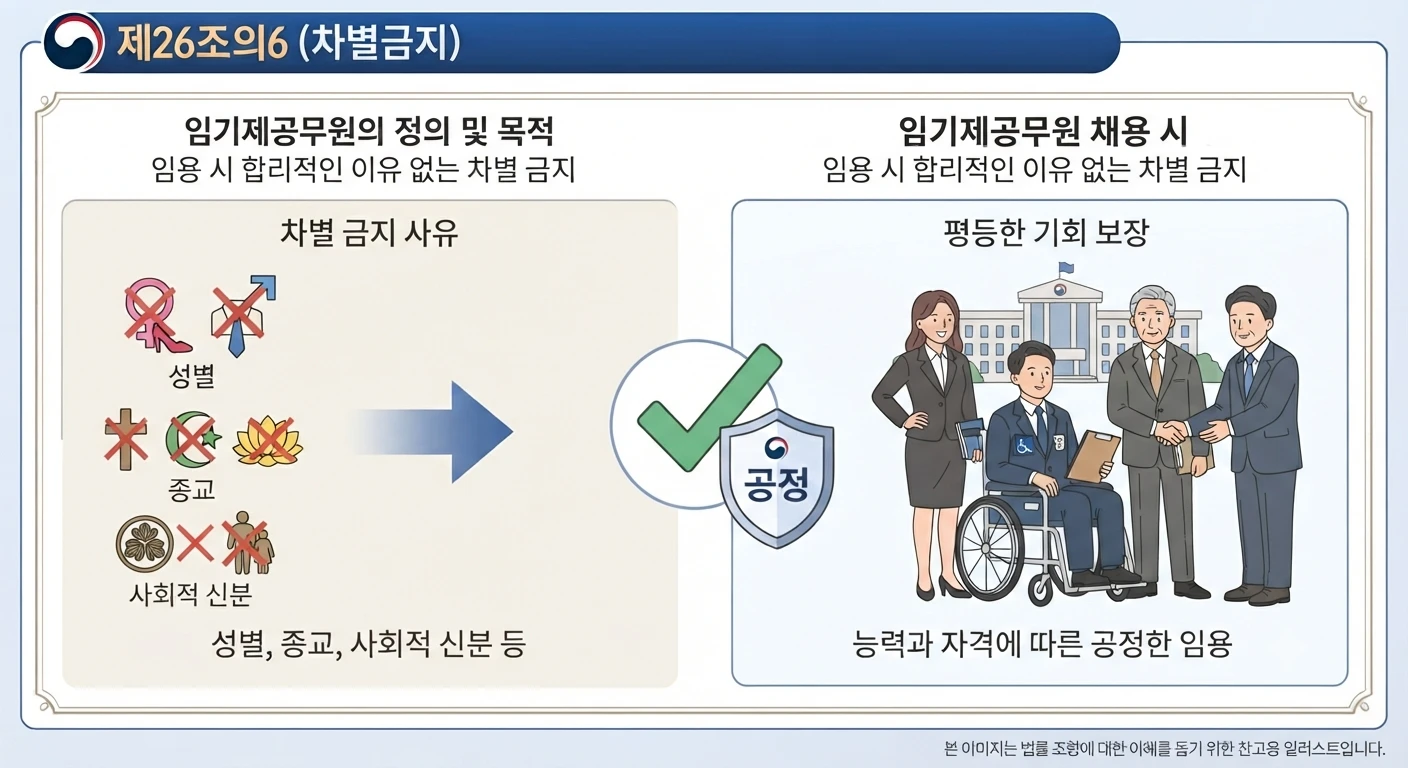 제26조의6 (차별금지)

임기제공무원의 정의 및 목적
임용 시 합리적인 이유 없는 차별 금지

차별 금지 사유

성별

종교

사회적 신분

성별, 종교, 사회적 신분 등

공정

임기제공무원 채용 시
임용 시 합리적인 이유 없는 차별 금지

평등한 기회 보장

능력과 자격에 따른 공정한 임용

본 이미지는 법률 조항에 대한 이해를 돕기 위한 참고용 일러스트입니다.